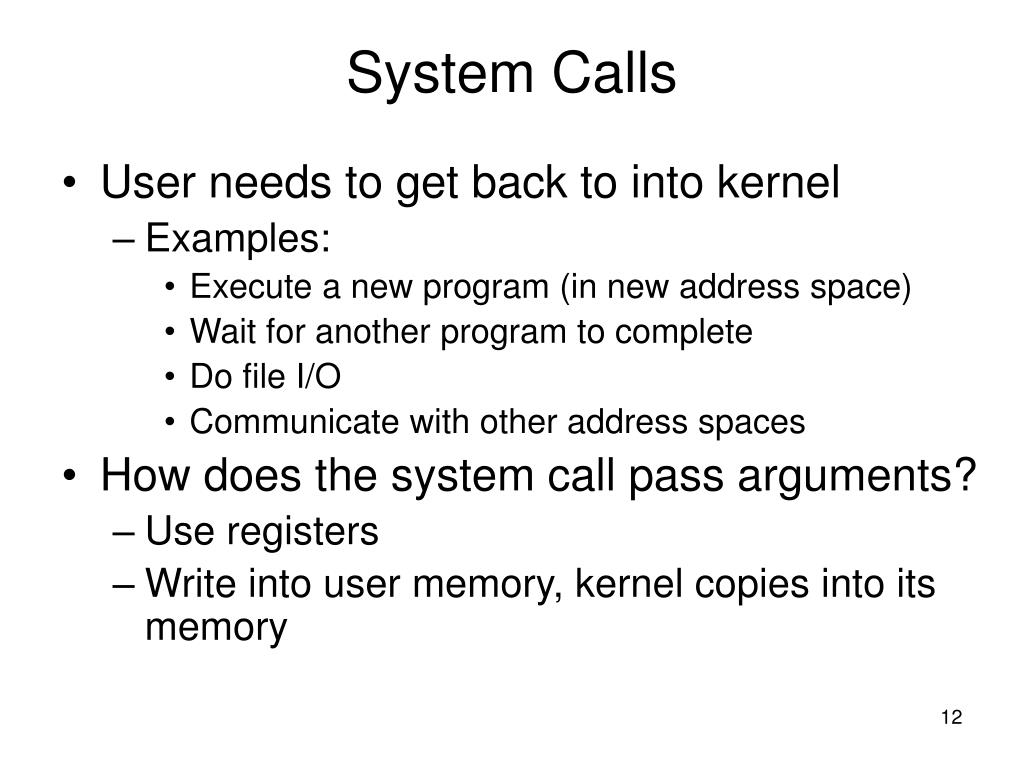 System Calls

• User needs to get back to into kernel
– Examples:
• Execute a new program (in new address space)
• Wait for another program to complete
• Do file I/O
• Communicate with other address spaces
• How does the system call pass arguments?
– Use registers
– Write into user memory, kernel copies into its memory

12